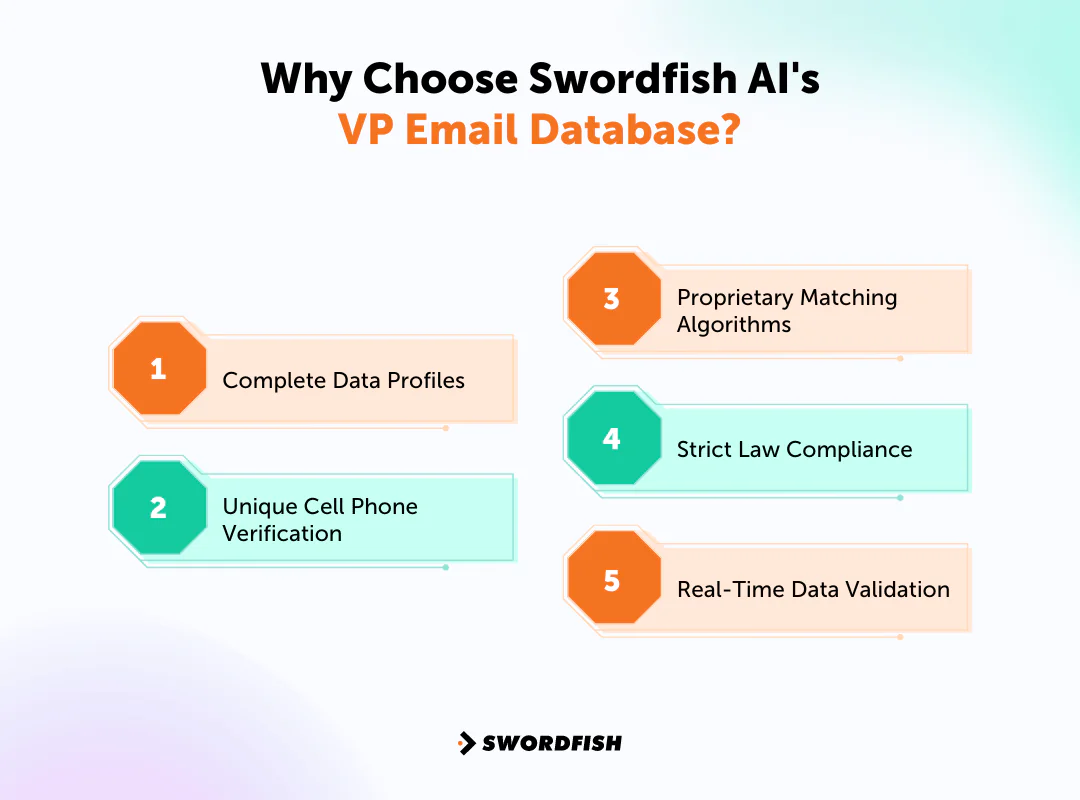 Why Choose Swordfish AI's
VP Email Database?

1 Complete Data Profiles

2 Unique Cell Phone Verification

3 Proprietary Matching Algorithms

4 Strict Law Compliance

5 Real-Time Data Validation

SWORDFISH